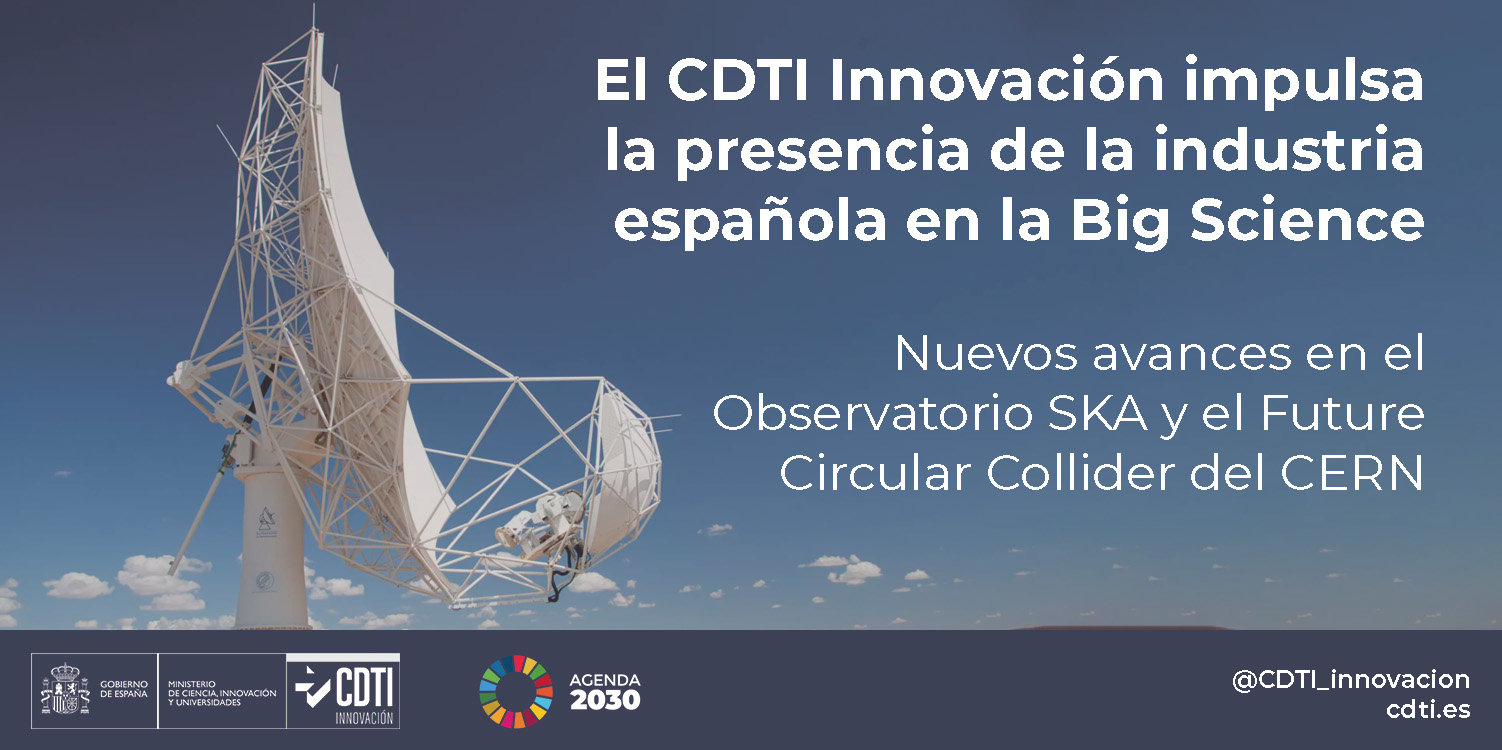 El CDTI Innovación impulsa la presencia de la industria española en la Big Science

Nuevos avances en el Observatorio SKA y el Future Circular Collider del CERN

GOBIERNO DE ESPAÑA
MINISTERIO DE CIENCIA, INNOVACIÓN Y UNIVERSIDADES
CDTI INNOVACIÓN

AGENDA 2030

@CDTI_innovacion
cdti.es